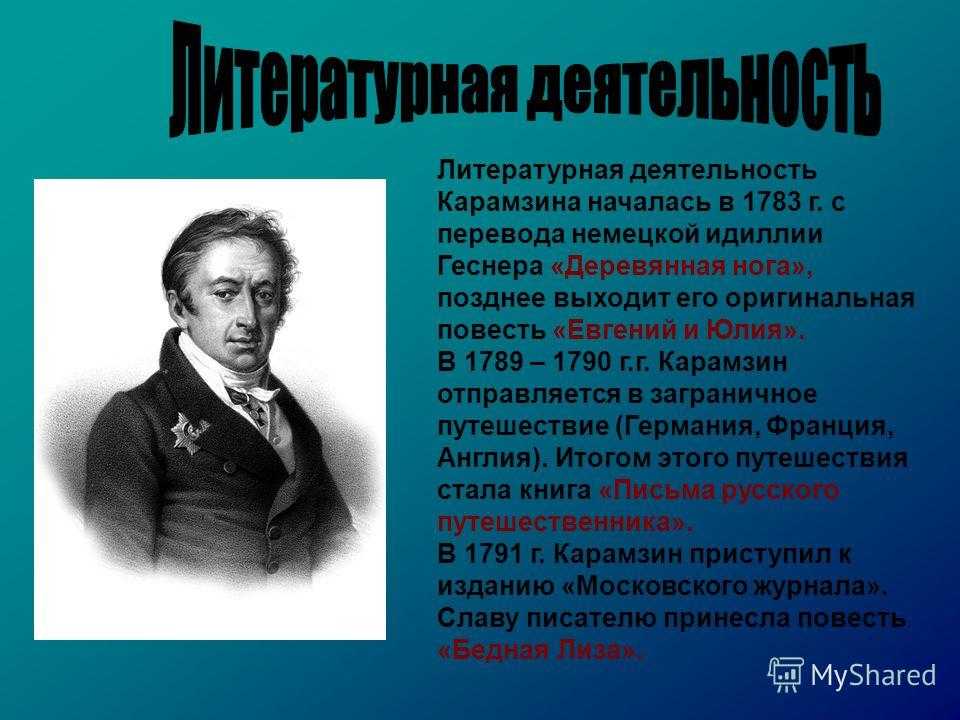 Литературная деятельность

Литературная деятельность Карамзина началась в 1783 г. с перевода немецкой идиллии Геснера «Деревянная нога», позднее выходит его оригинальная повесть «Евгений и Юлия».
В 1789 – 1790 г.г. Карамзин отправляется в заграничное путешествие (Германия, Франция, Англия). Итогом этого путешествия стала книга «Письма русского путешественника».
В 1791 г. Карамзин приступил к изданию «Московского журнала». Славу писателю принесла повесть «Бедная Лиза».

MyShared